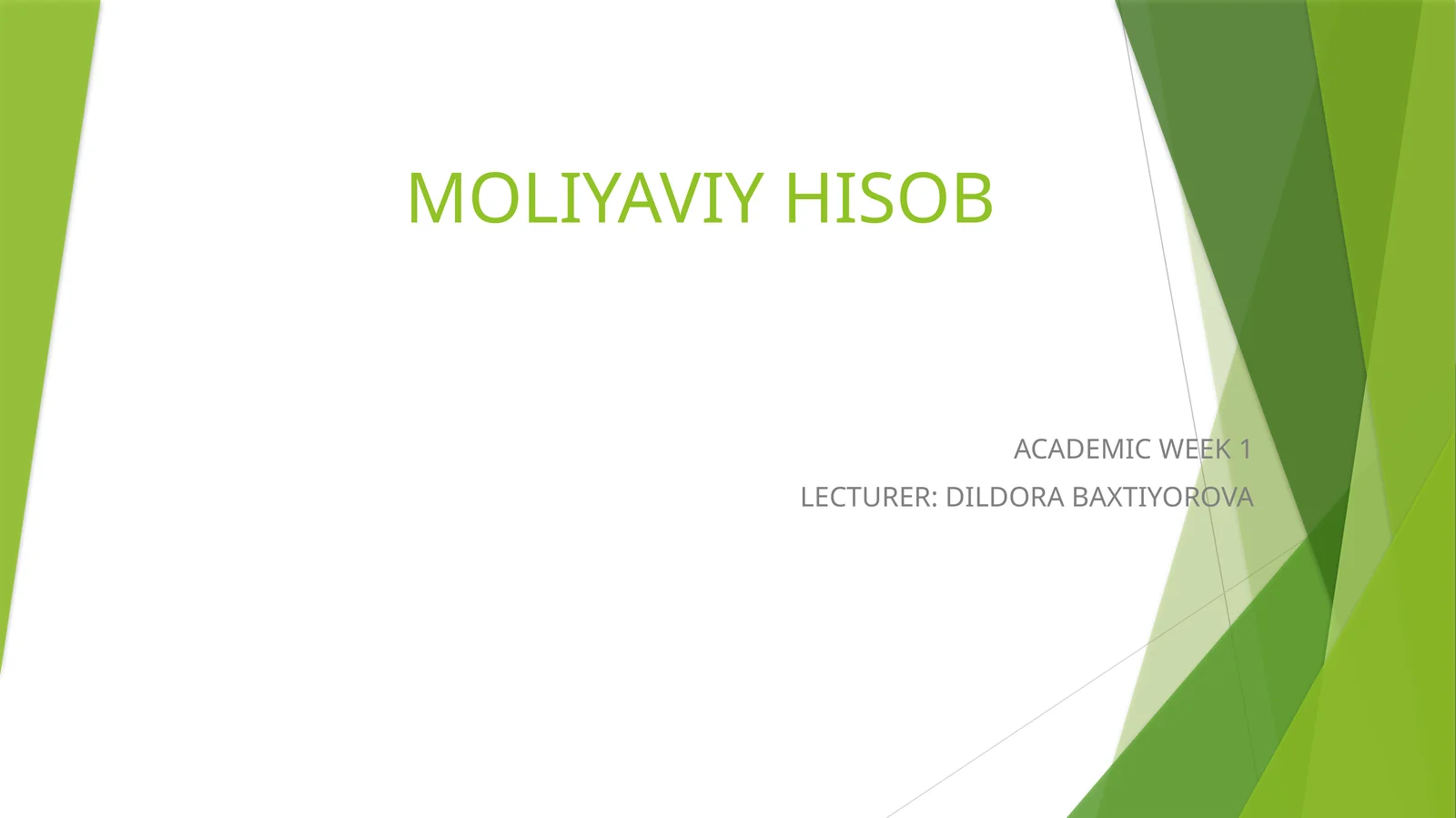 MOLIYAVIY HISOB

ACADEMIC WEEK 1

LECTURER: DILDORA BAXTIYOROVA